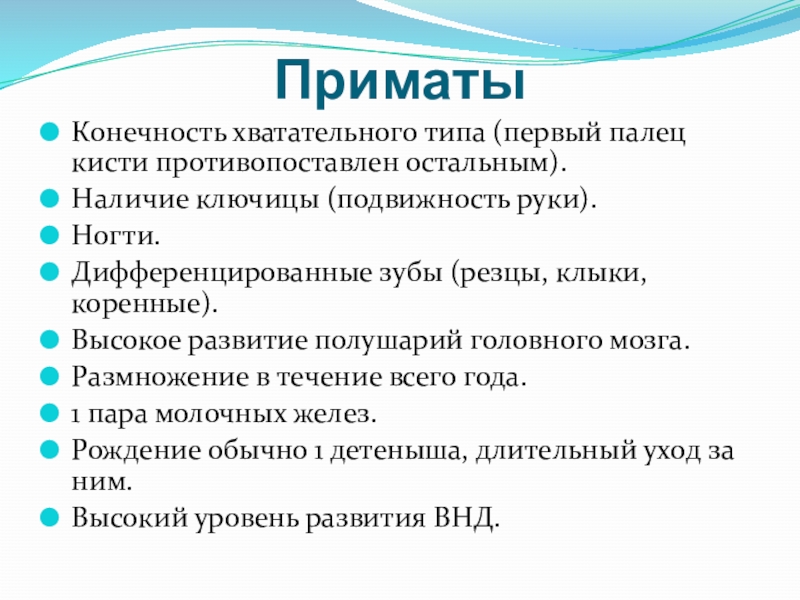 Приматы

Конечность хватательного типа (первый палец кисти противопоставлен остальным).

Наличие ключицы (подвижность руки).

Ногти.

Дифференцированные зубы (резцы, клыки, коренные).

Высокое развитие полушарий головного мозга.

Размножение в течение всего года.

1 пара молочных желез.

Рождение обычно 1 детеныша, длительный уход за ним.

Высокий уровень развития ВНД.